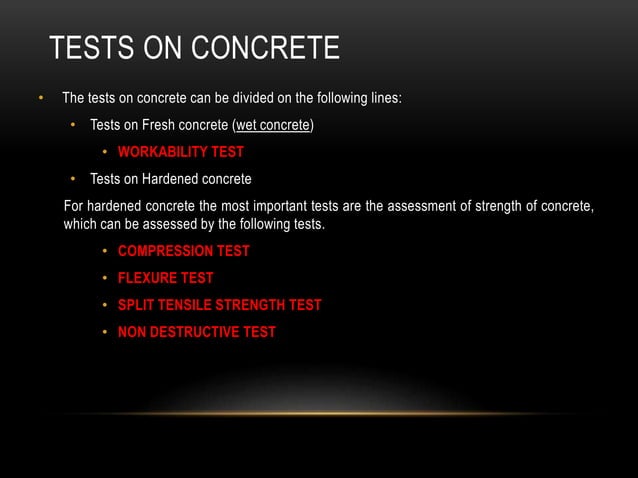 TESTS ON CONCRETE

• The tests on concrete can be divided on the following lines:

• Tests on Fresh concrete (wet concrete)

• WORKABILITY TEST

• Tests on Hardened concrete

For hardened concrete the most important tests are the assessment of strength of concrete, which can be assessed by the following tests.

• COMPRESSION TEST

• FLEXURE TEST

• SPLIT TENSILE STRENGTH TEST

• NON DESTRUCTIVE TEST